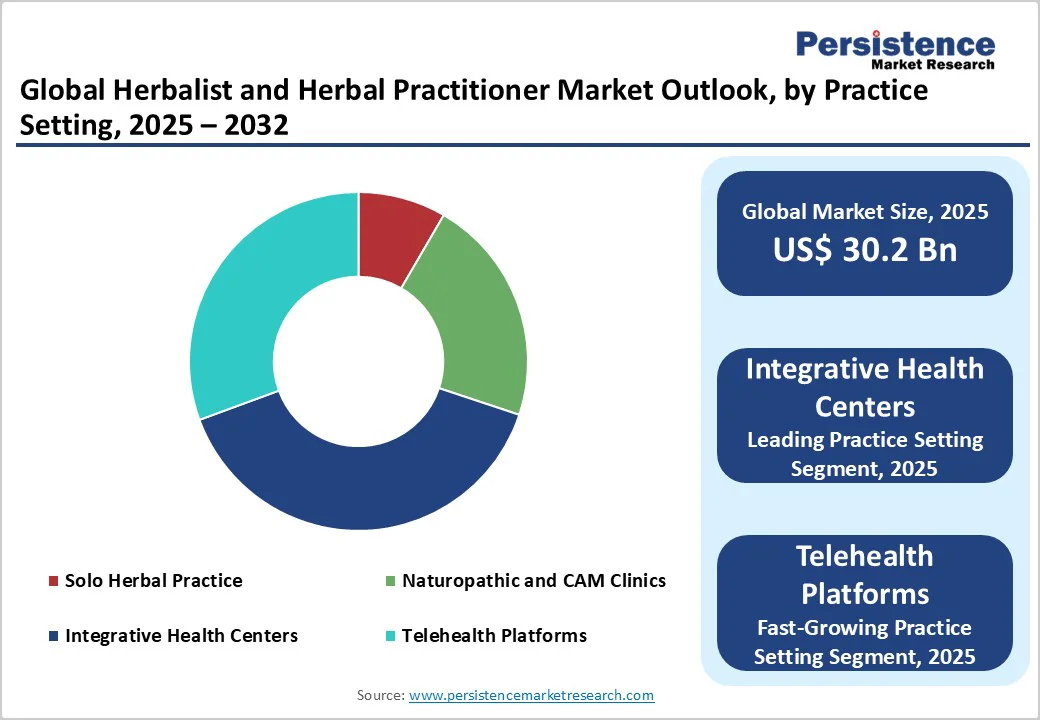 Persistence
Market Research

Global Herbalist and Herbal Practitioner Market Outlook, by Practice Setting, 2025 – 2032

Solo Herbal Practice
Naturopathic and CAM Clinics
Integrative Health Centers
Telehealth Platforms

Global Market Size, 2025
US$ 30.2 Bn

Integrative Health Centers
Leading Practice Setting Segment, 2025

Telehealth Platforms
Fast-Growing Practice Setting Segment, 2025

Source: www.persistencemarketresearch.com